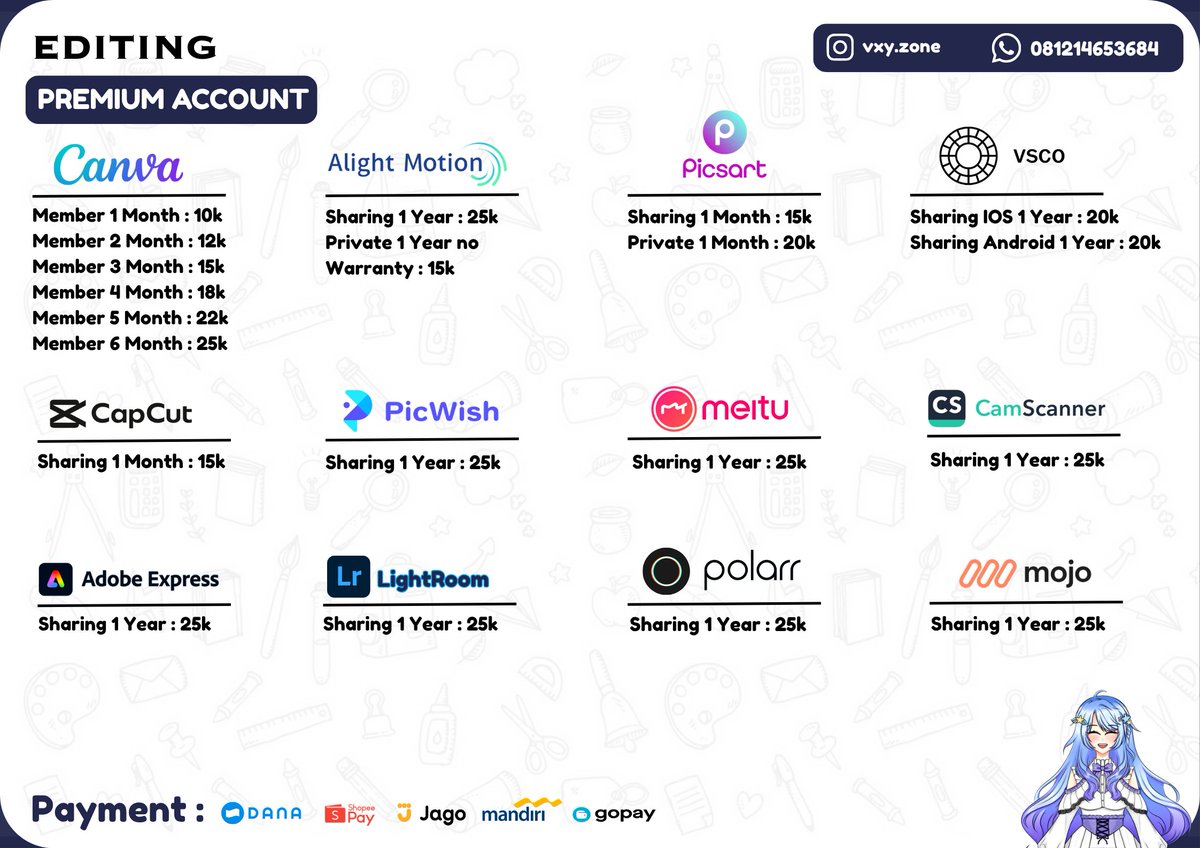 EDITING
PREMIUM ACCOUNT

vxy.zone
081214653684

Canva
Member 1 Month : 10k
Member 2 Month : 12k
Member 3 Month : 15k
Member 4 Month : 18k
Member 5 Month : 22k
Member 6 Month : 25k

Alight Motion
Sharing 1 Year : 25k
Private 1 Year no Warranty : 15k

Picsart
Sharing 1 Month : 15k
Private 1 Month : 20k

VSCO
Sharing IOS 1 Year : 20k
Sharing Android 1 Year : 20k

CapCut
Sharing 1 Month : 15k

PicWish
Sharing 1 Year : 25k

meitu
Sharing 1 Year : 25k

CS CamScanner
Sharing 1 Year : 25k

Adobe Express
Sharing 1 Year : 25k

Lr LightRoom
Sharing 1 Year : 25k

polarr
Sharing 1 Year : 25k

mojo
Sharing 1 Year : 25k

Payment : DANA Shopee Pay Jago mandiri gopay